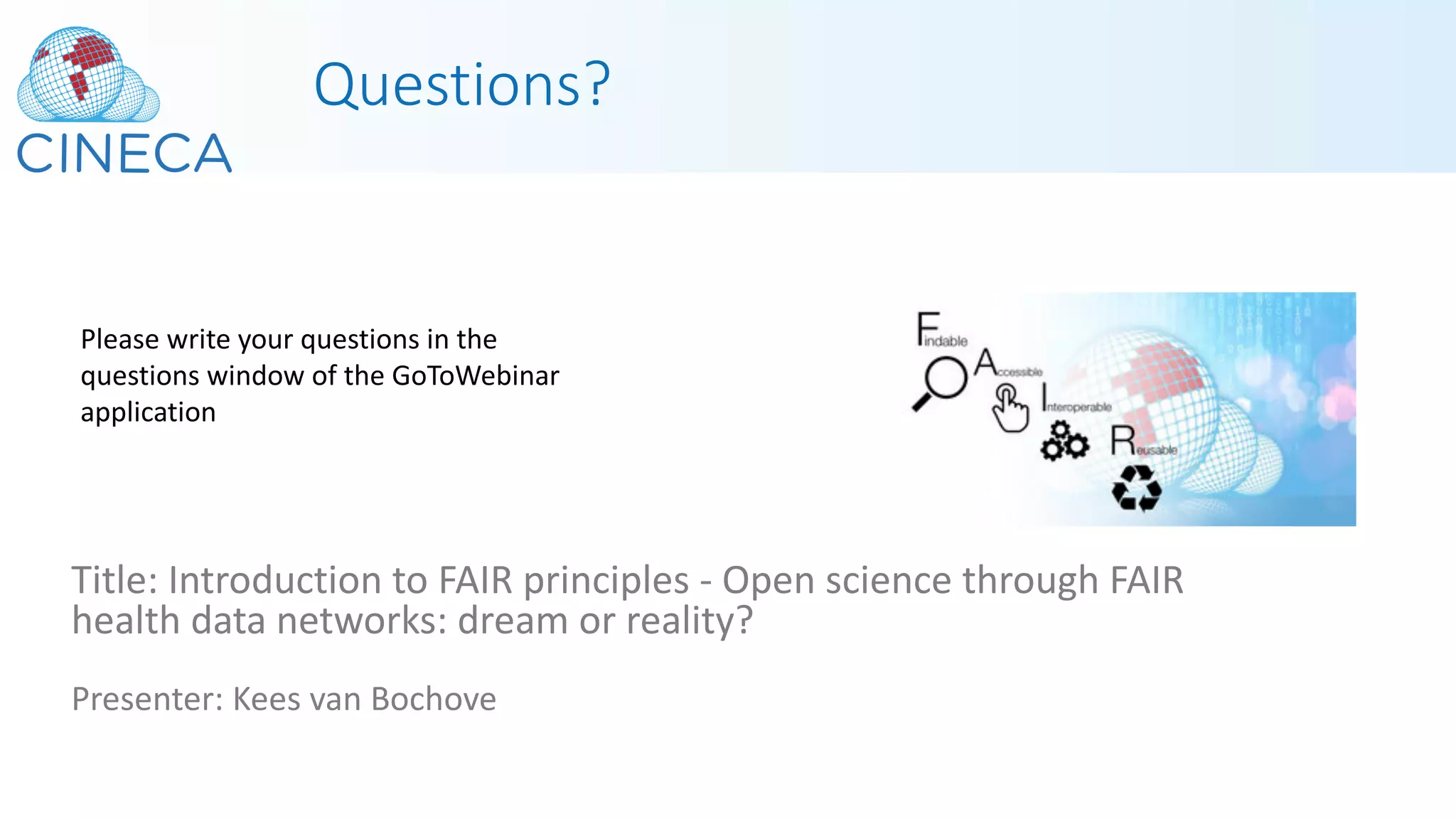 CINECA

Questions?

Please write your questions in the questions window of the GoToWebinar application

Findable Accessible Interoperable Reusable

Title: Introduction to FAIR principles - Open science through FAIR health data networks: dream or reality?

Presenter: Kees van Bochove